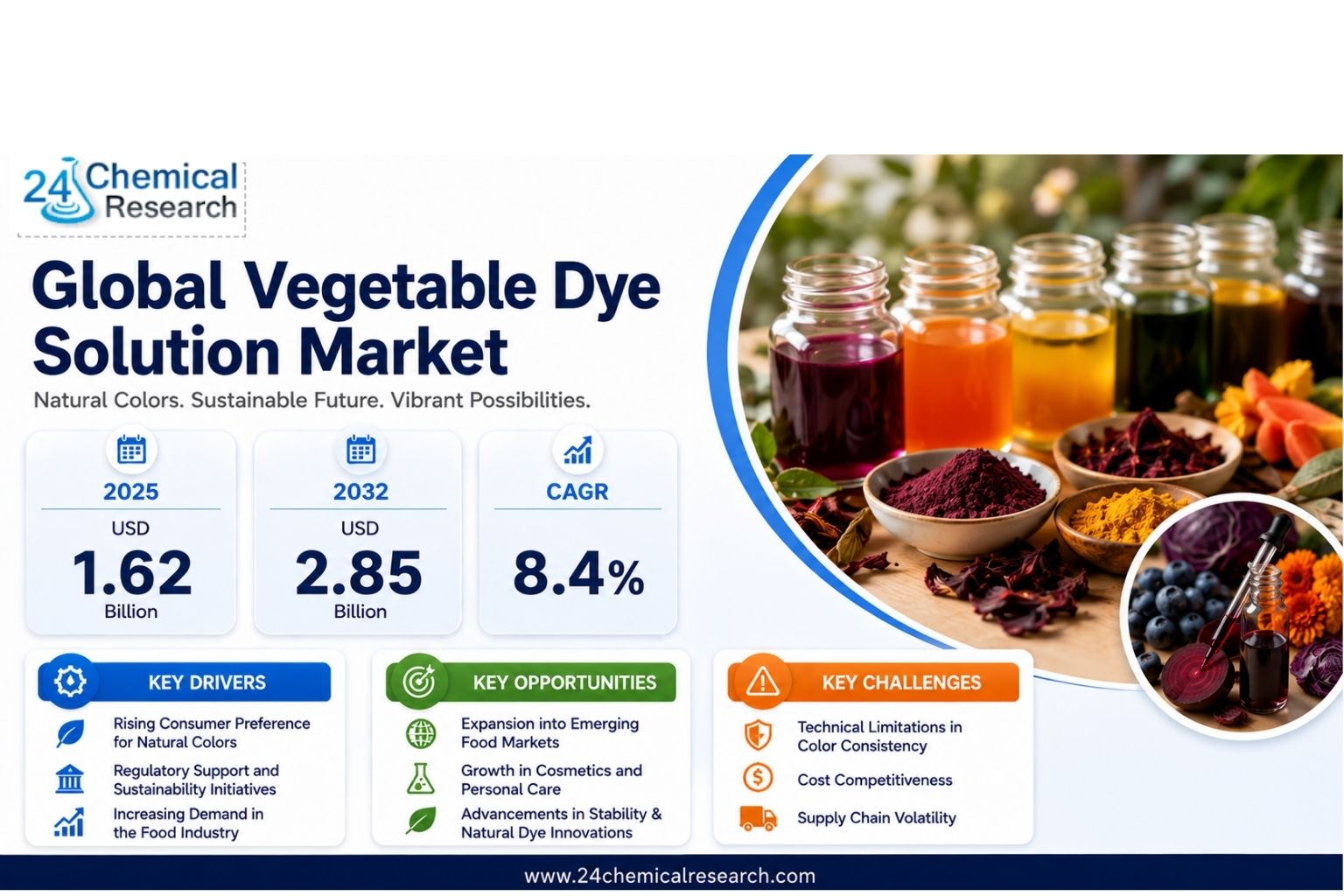 24 Chemical Research

Global Vegetable Dye Solution Market

Natural Colors. Sustainable Future. Vibrant Possibilities.

2025
USD
1.62
Billion

2032
USD
2.85
Billion

CAGR
8.4%

KEY DRIVERS
Rising Consumer Preference for Natural Colors
Regulatory Support and Sustainability Initiatives
Increasing Demand in the Food Industry

KEY OPPORTUNITIES
Expansion into Emerging Food Markets
Growth in Cosmetics and Personal Care
Advancements in Stability & Natural Dye Innovations

KEY CHALLENGES
Technical Limitations in Color Consistency
Cost Competitiveness
Supply Chain Volatility

www.24chemicalresearch.com